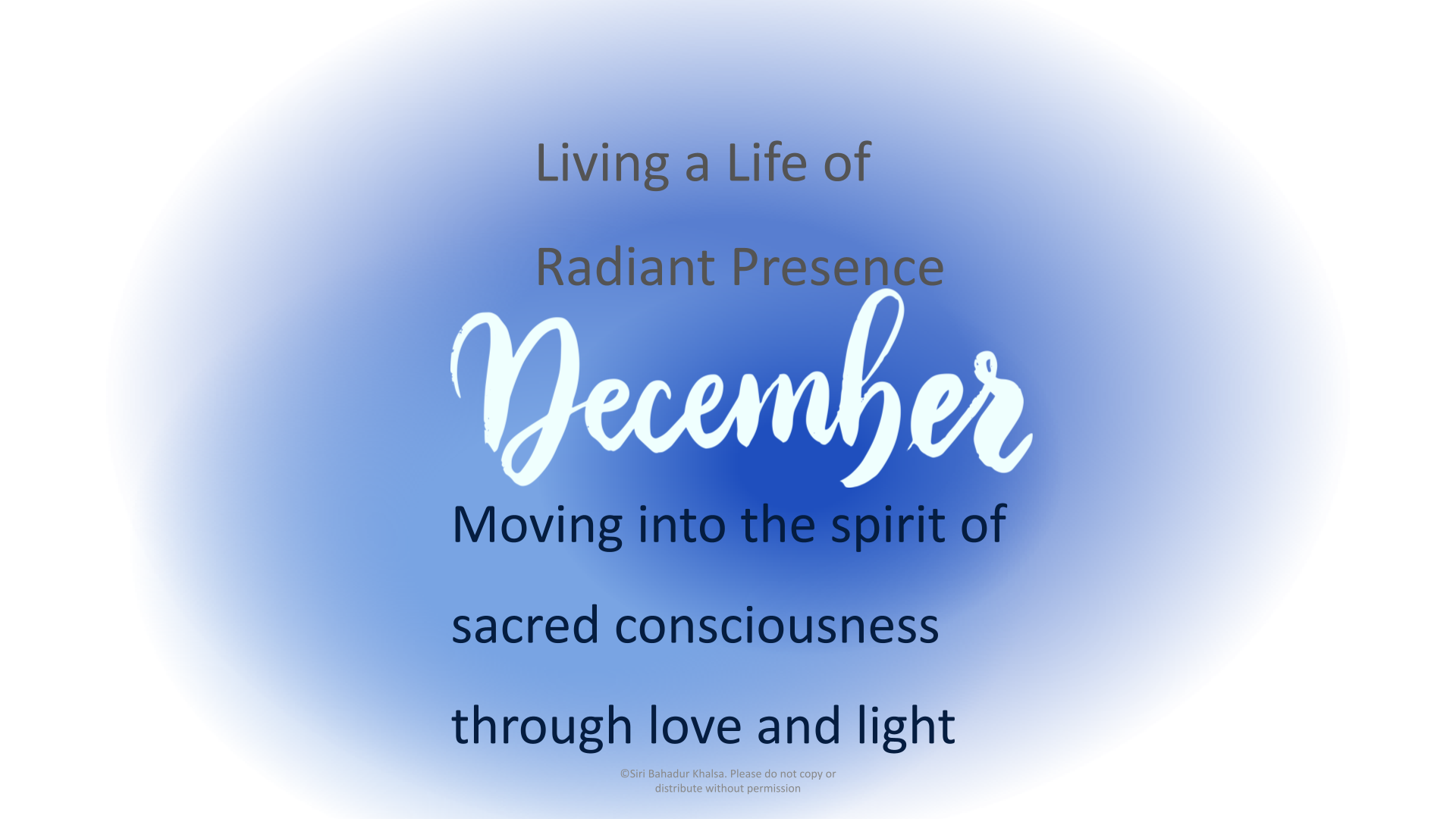 Living a Life of

Radiant Presence

December

Moving into the spirit of

sacred consciousness

through love and light

©Siri Bahadur Khalsa. Please do not copy or distribute without permission